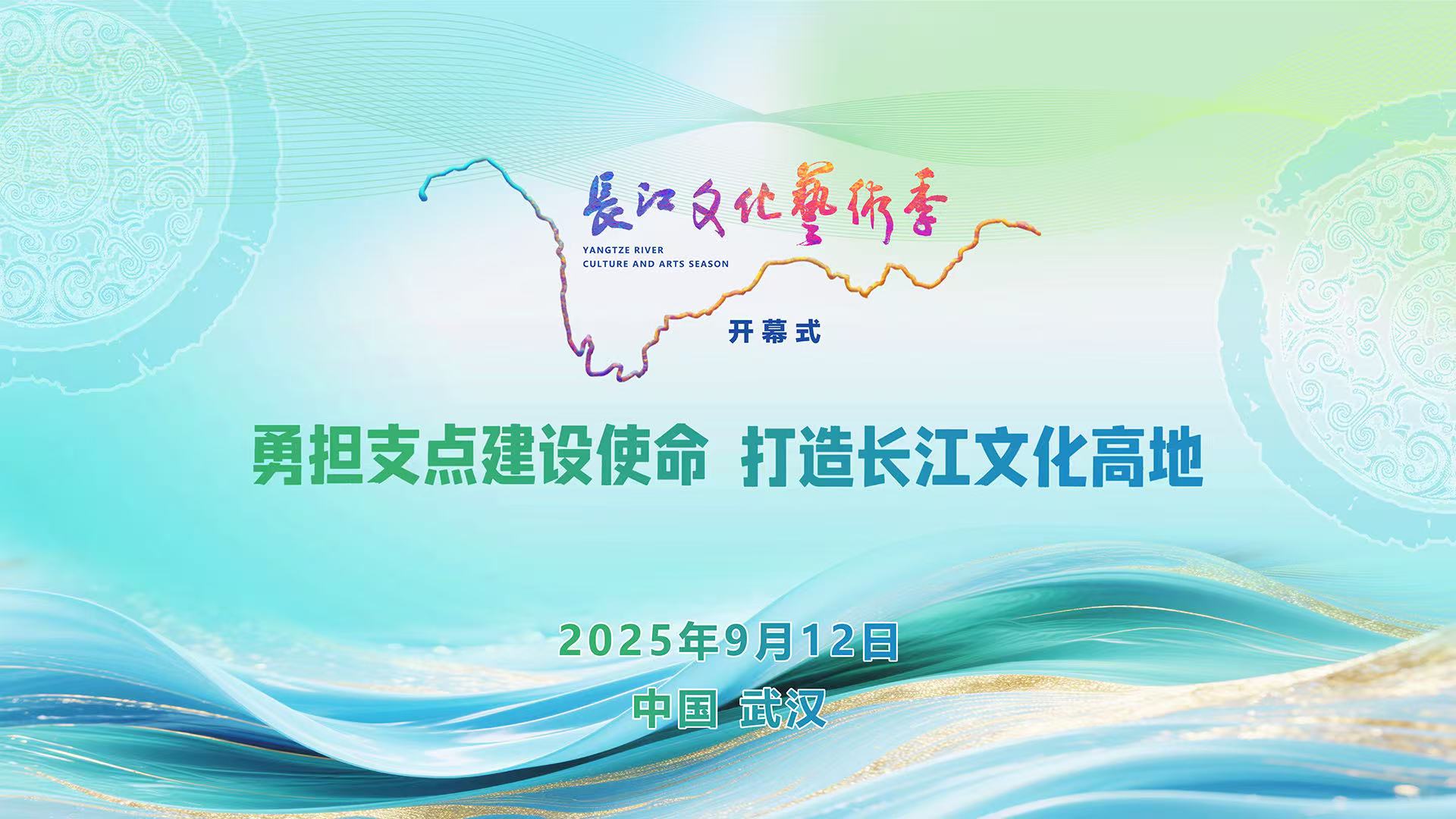 長江文化藝術季
YANGTZE RIVER
CULTURE AND ARTS SEASON

开幕式

勇担支点建设使命 打造长江文化高地

2025年9月12日

中国 武汉